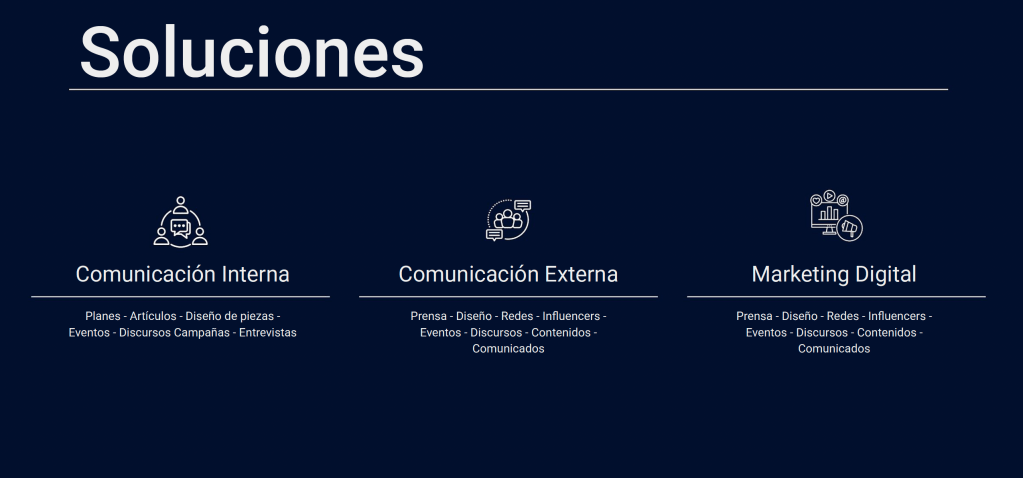 Soluciones

Comunicación Interna

Planes - Artículos - Diseño de piezas - Eventos - Discursos Campañas - Entrevistas

Comunicación Externa

Prensa - Diseño - Redes - Influencers - Eventos - Discursos - Contenidos - Comunicados

Marketing Digital

Prensa - Diseño - Redes - Influencers - Eventos - Discursos - Contenidos - Comunicados